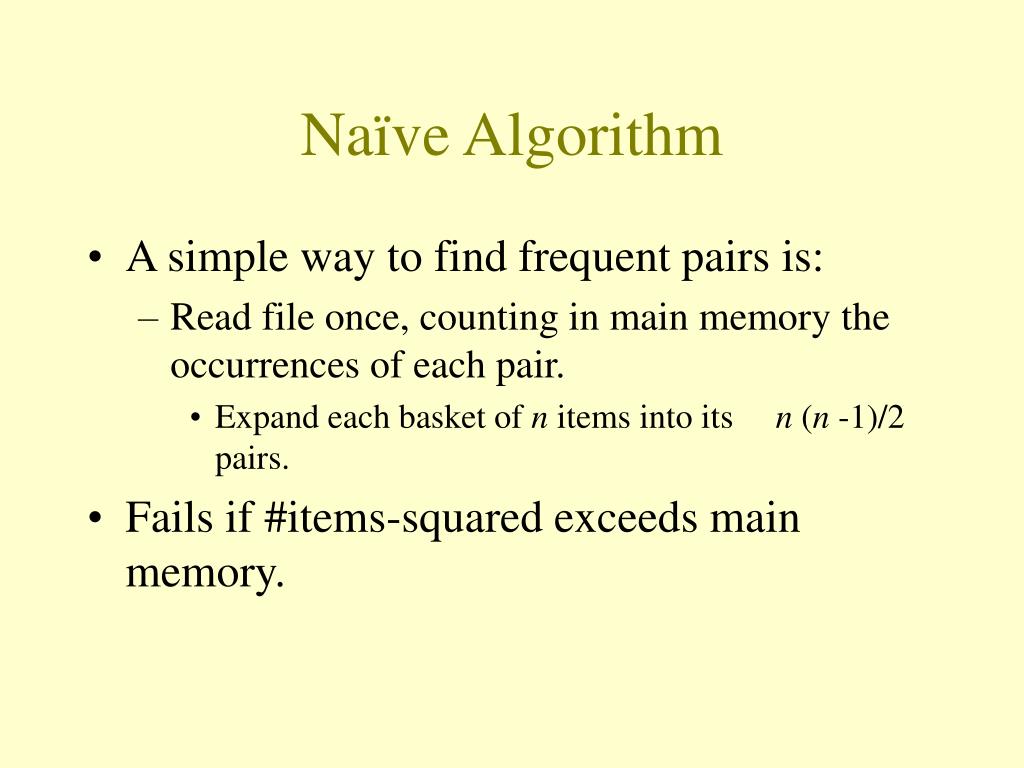 Naïve Algorithm

• A simple way to find frequent pairs is:
– Read file once, counting in main memory the occurrences of each pair.
• Expand each basket of $n$ items into its $n(n-1)/2$ pairs.
• Fails if #items-squared exceeds main memory.